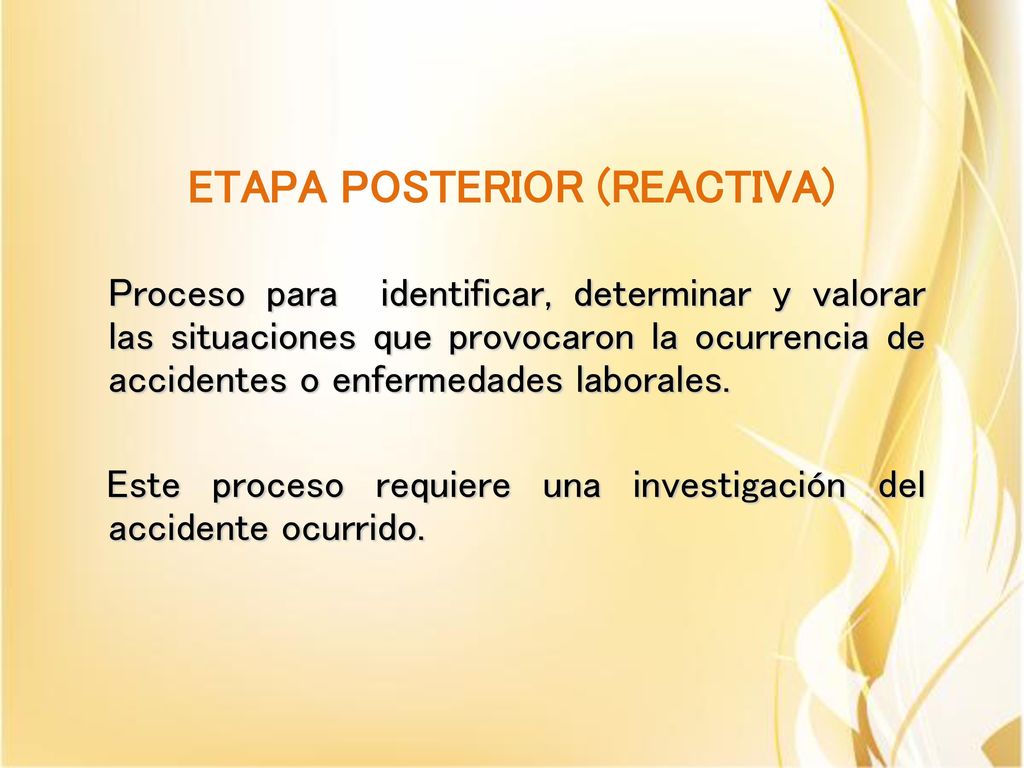 ETAPA POSTERIOR (REACTIVA)

Proceso para identificar, determinar y valorar las situaciones que provocaron la ocurrencia de accidentes o enfermedades laborales.

Este proceso requiere una investigación del accidente ocurrido.